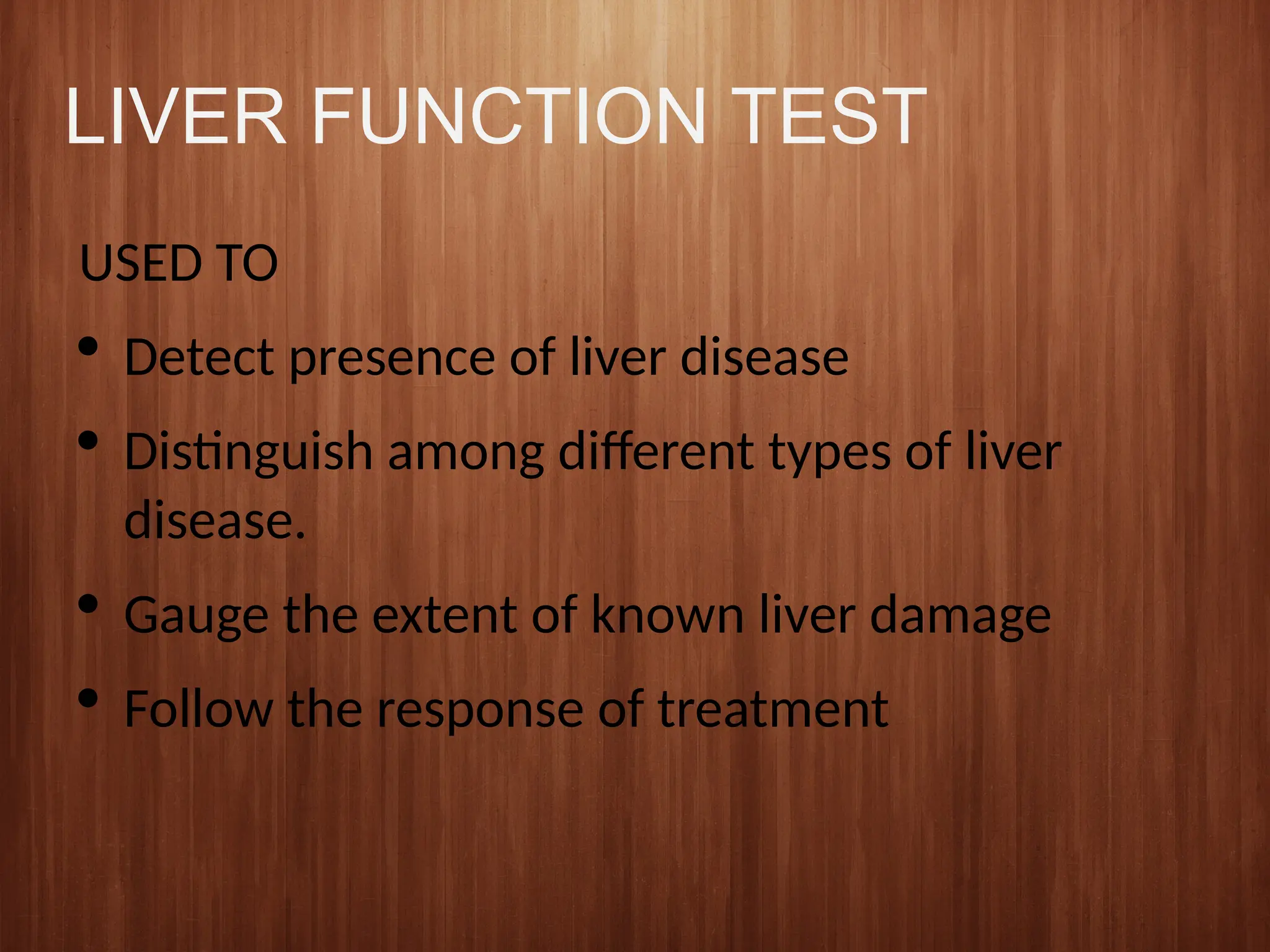 LIVER FUNCTION TEST

USED TO

• Detect presence of liver disease
• Distinguish among different types of liver disease.
• Gauge the extent of known liver damage
• Follow the response of treatment